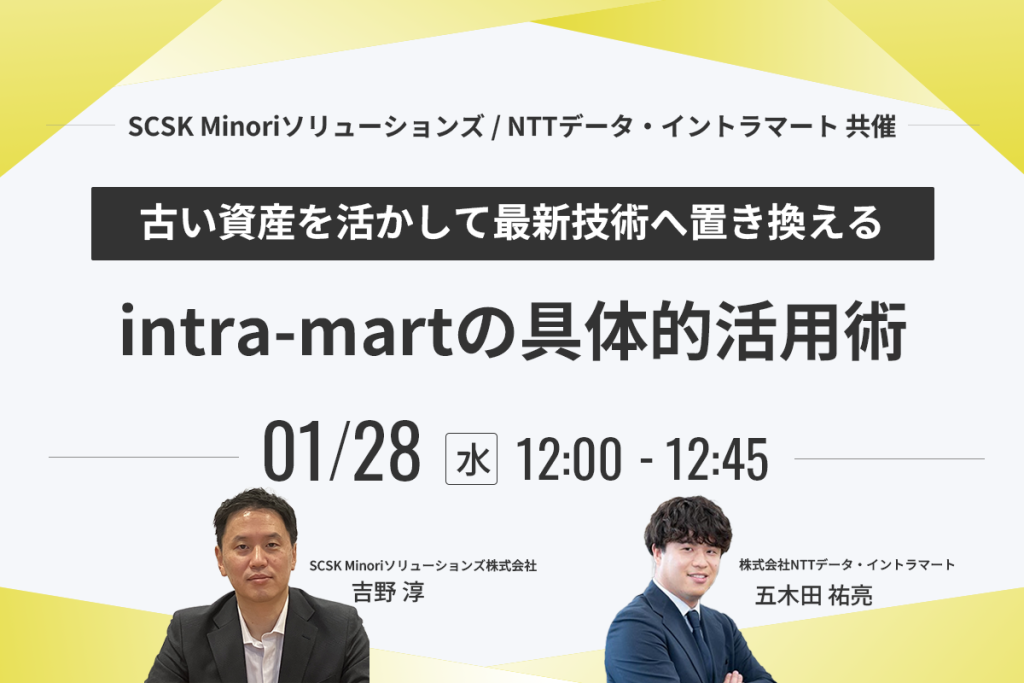 SCSK Minoriソリューションズ / NTTデータ・イントラマート 共催

古い資産を活かして最新技術へ置き換える

intra-martの具体的活用術

01/28 水 12:00 - 12:45

SCSK Minoriソリューションズ株式会社
吉野 淳

株式会社NTTデータ・イントラマート
五木田 祐亮